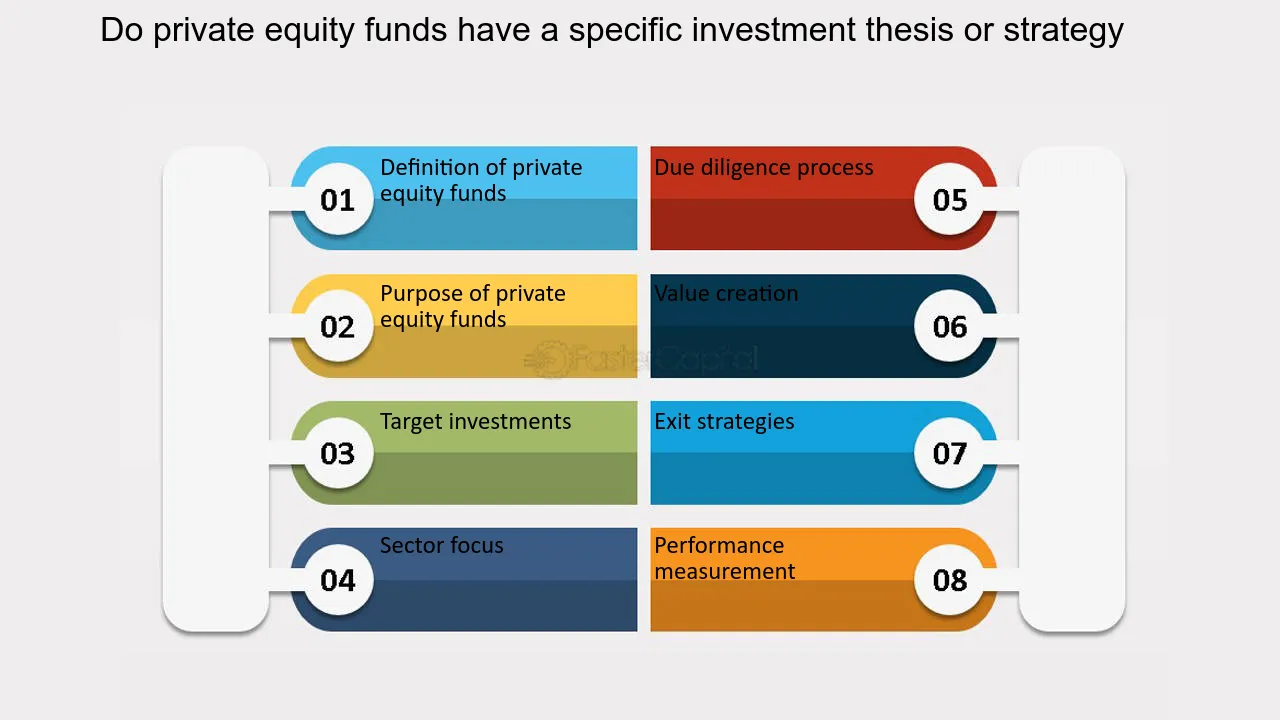 Do private equity funds have a specific investment thesis or strategy

01 Definition of private equity funds

02 Purpose of private equity funds

03 Target investments

04 Sector focus

Due diligence process 05

Value creation 06

Exit strategies 07

Performance measurement 08

FasterCapital